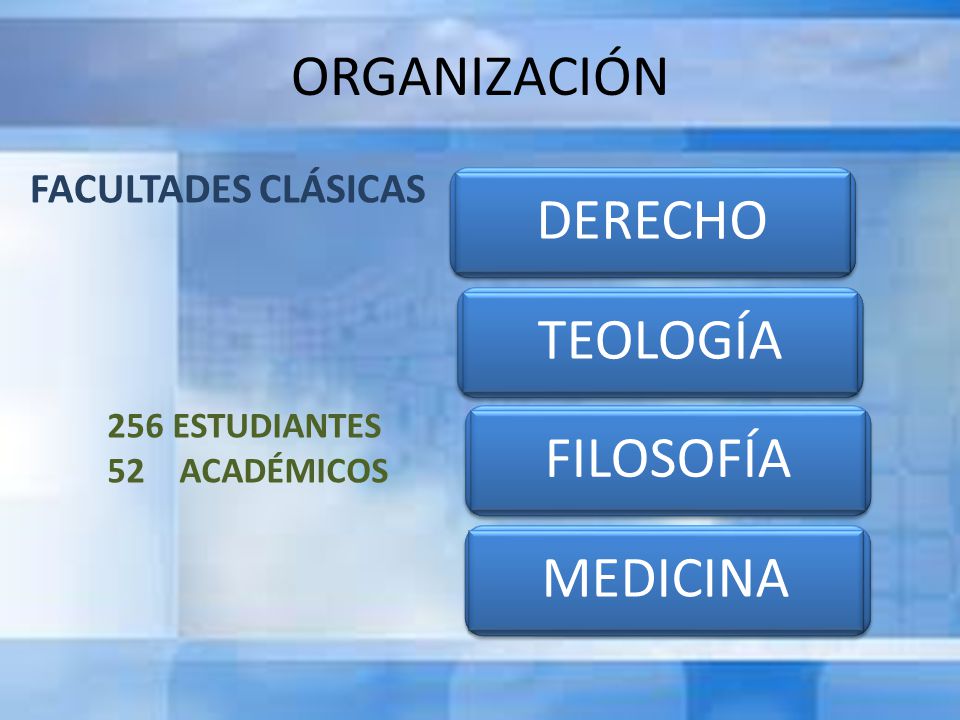 ORGANIZACIÓN

FACULTADES CLÁSICAS

DERECHO

TEOLOGÍA

FILOSOFÍA

MEDICINA

256 ESTUDIANTES
52 ACADÉMICOS